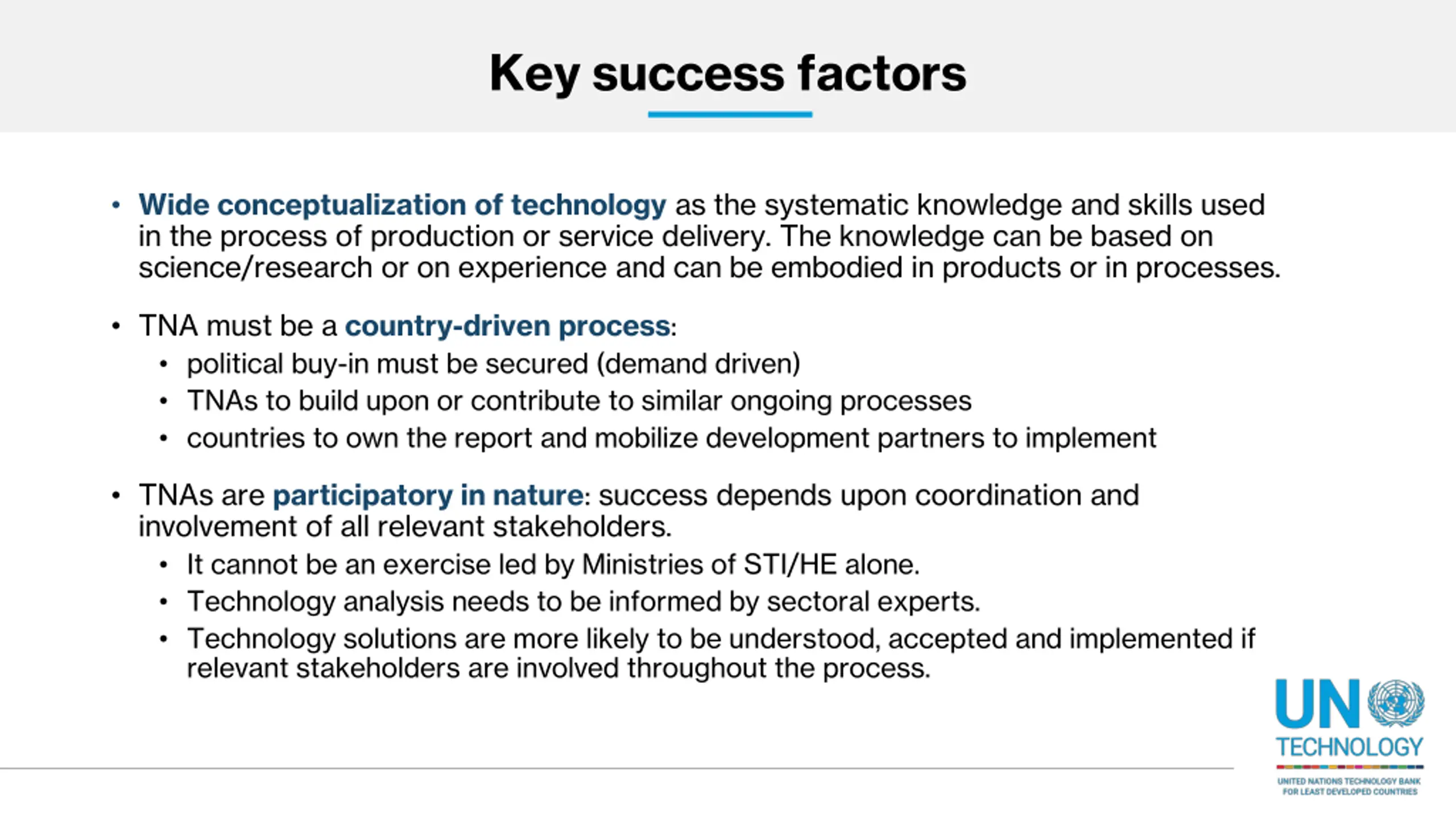 Key success factors

• Wide conceptualization of technology as the systematic knowledge and skills used in the process of production or service delivery. The knowledge can be based on science/research or on experience and can be embodied in products or in processes.

• TNA must be a country-driven process:
  • political buy-in must be secured (demand driven)
  • TNAs to build upon or contribute to similar ongoing processes
  • countries to own the report and mobilize development partners to implement

• TNAs are participatory in nature: success depends upon coordination and involvement of all relevant stakeholders.
  • It cannot be an exercise led by Ministries of STI/HE alone.
  • Technology analysis needs to be informed by sectoral experts.
  • Technology solutions are more likely to be understood, accepted and implemented if relevant stakeholders are involved throughout the process.

UN TECHNOLOGY
UNITED NATIONS TECHNOLOGY BANK FOR LEAST DEVELOPED COUNTRIES